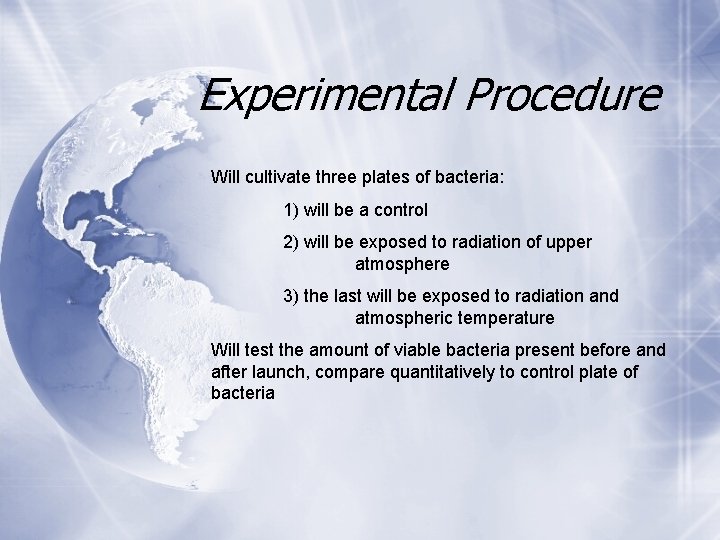 Experimental Procedure

Will cultivate three plates of bacteria:

1) will be a control

2) will be exposed to radiation of upper atmosphere

3) the last will be exposed to radiation and atmospheric temperature

Will test the amount of viable bacteria present before and after launch, compare quantitatively to control plate of bacteria